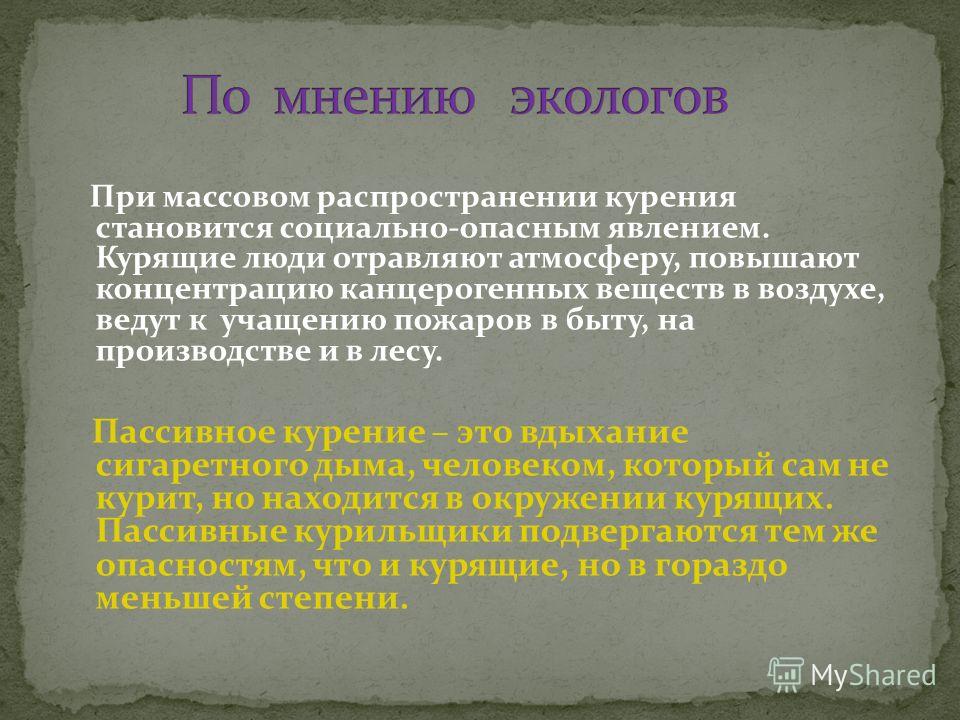 По мнению экологов

При массовом распространении курения становится социально-опасным явлением. Курящие люди отравляют атмосферу, повышают концентрацию канцерогенных веществ в воздухе, ведут к учащению пожаров в быту, на производстве и в лесу.

Пассивное курение – это вдыхание сигаретного дыма, человеком, который сам не курит, но находится в окружении курящих. Пассивные курильщики подвергаются тем же опасностям, что и курящие, но в гораздо меньшей степени.

MyShared